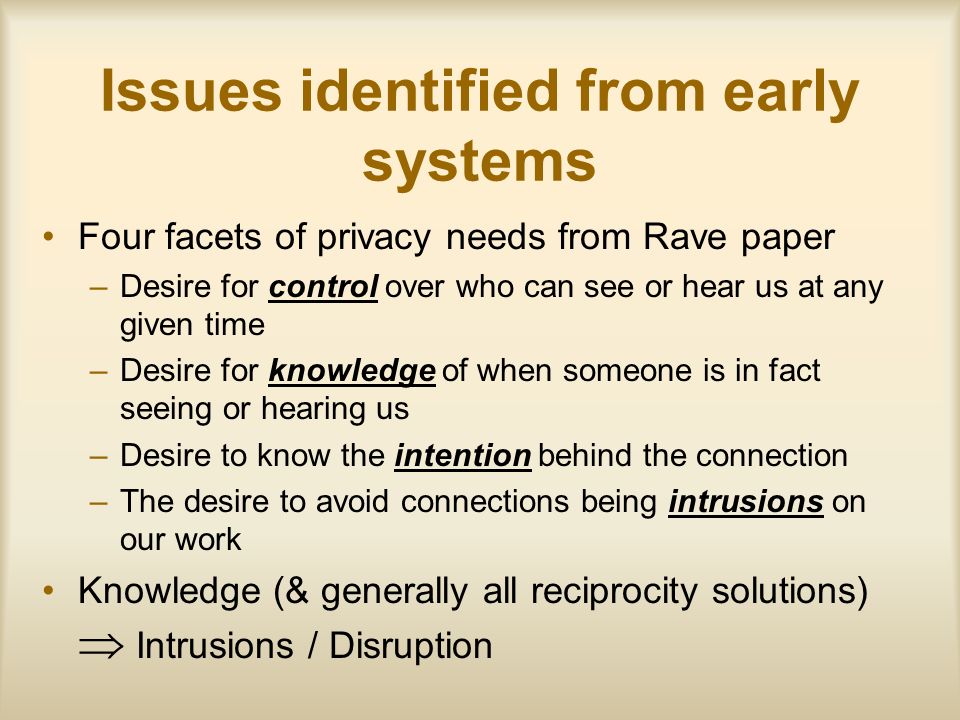 Issues identified from early systems

• Four facets of privacy needs from Rave paper
– Desire for control over who can see or hear us at any given time
– Desire for knowledge of when someone is in fact seeing or hearing us
– Desire to know the intention behind the connection
– The desire to avoid connections being intrusions on our work

• Knowledge (& generally all reciprocity solutions)
$\Rightarrow$ Intrusions / Disruption